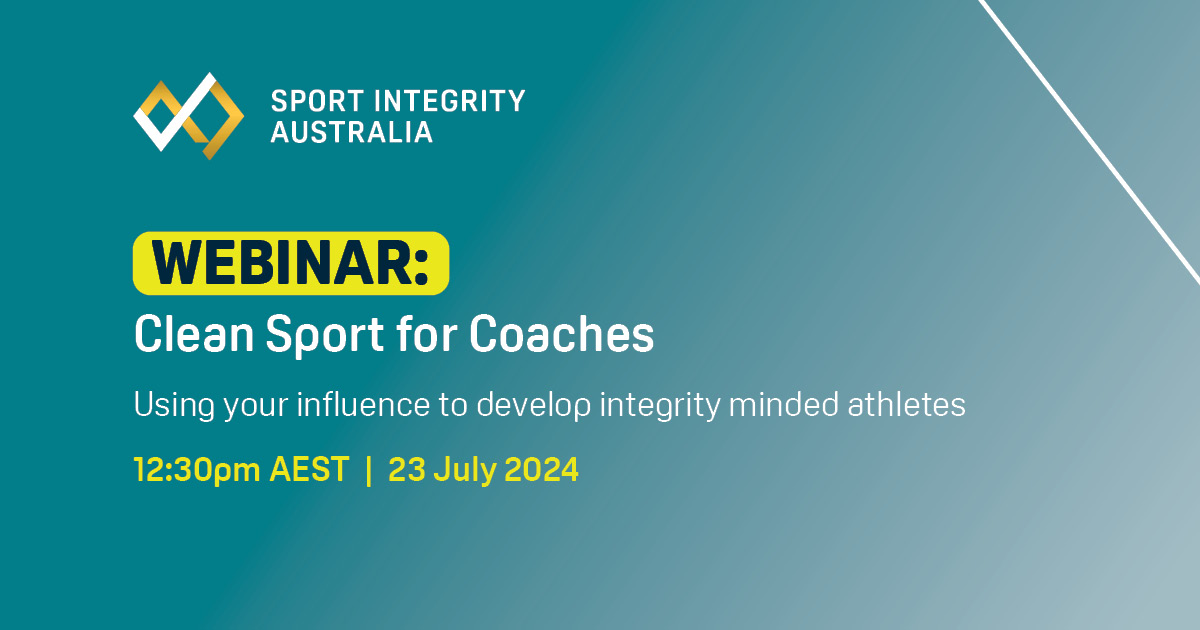 SPORT INTEGRITY AUSTRALIA

WEBINAR:

Clean Sport for Coaches

Using your influence to develop integrity minded athletes

12:30pm AEST | 23 July 2024